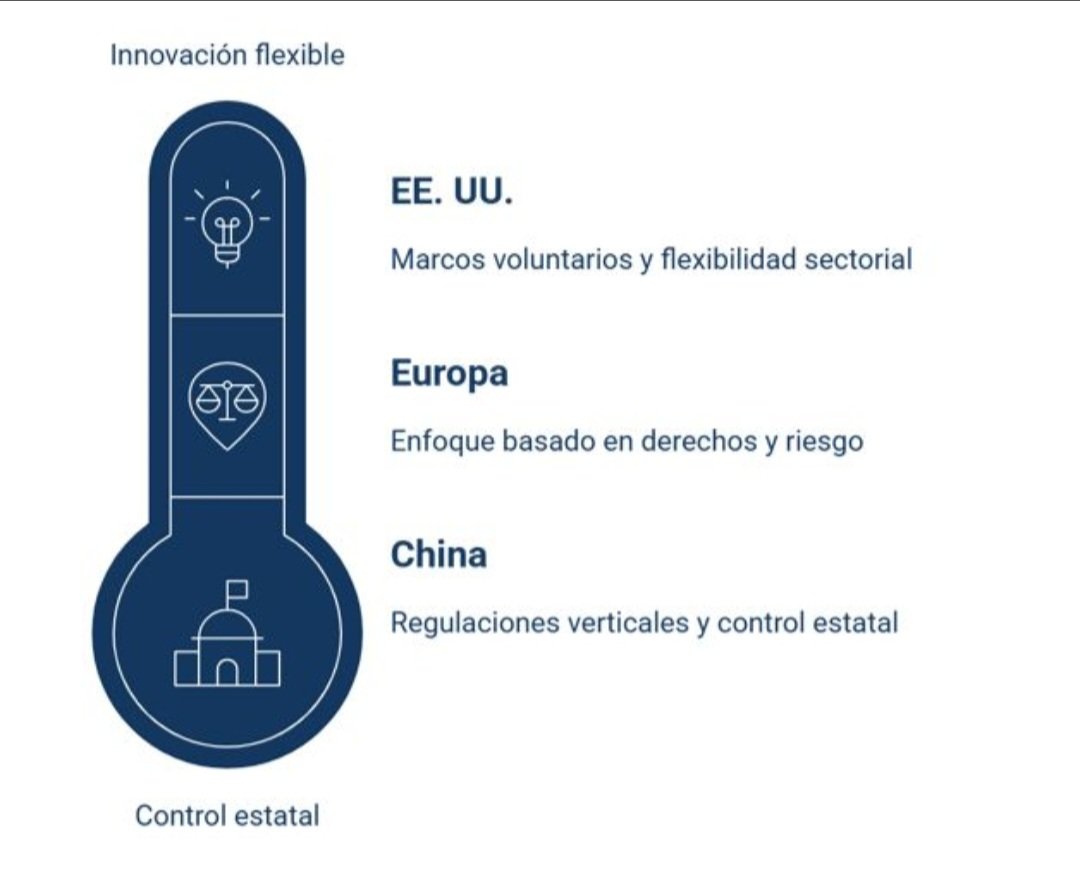 Innovación flexible

EE. UU.

Marcos voluntarios y flexibilidad sectorial

Europa

Enfoque basado en derechos y riesgo

China

Regulaciones verticales y control estatal

Control estatal